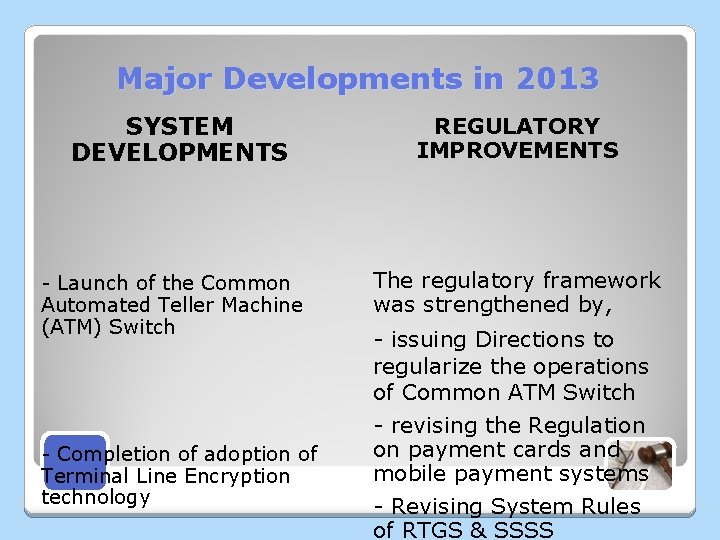 Major Developments in 2013

SYSTEM DEVELOPMENTS

- Launch of the Common Automated Teller Machine (ATM) Switch

- Completion of adoption of Terminal Line Encryption technology

REGULATORY IMPROVEMENTS

The regulatory framework was strengthened by,

- issuing Directions to regularize the operations of Common ATM Switch

- revising the Regulation on payment cards and mobile payment systems

- Revising System Rules of RTGS & SSSS